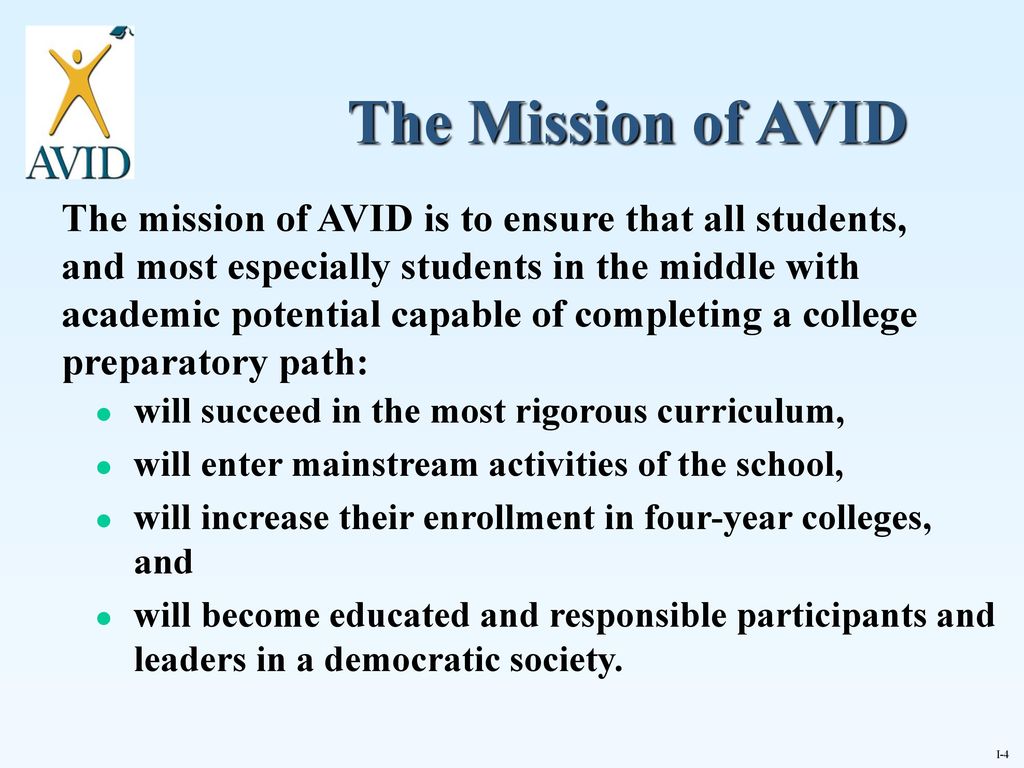 AVID

The Mission of AVID

The mission of AVID is to ensure that all students, and most especially students in the middle with academic potential capable of completing a college preparatory path:

- will succeed in the most rigorous curriculum,
- will enter mainstream activities of the school,
- will increase their enrollment in four-year colleges, and
- will become educated and responsible participants and leaders in a democratic society.

I-4